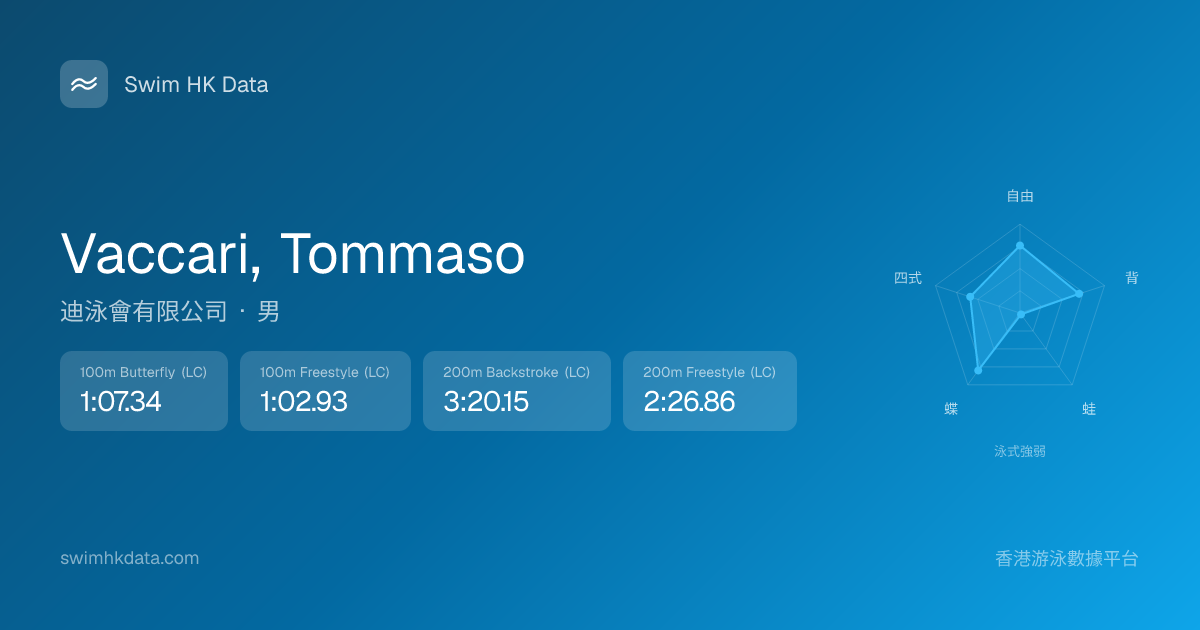 Swim HK Data

Vaccari, Tommaso

迪泳會有限公司 · 男

100m Butterfly (LC)
1:07.34

100m Freestyle (LC)
1:02.93

200m Backstroke (LC)
3:20.15

200m Freestyle (LC)
2:26.86

自由
背
蛙
蝶
四式
泳式強弱

swimhkdata.com

香港游泳數據平台